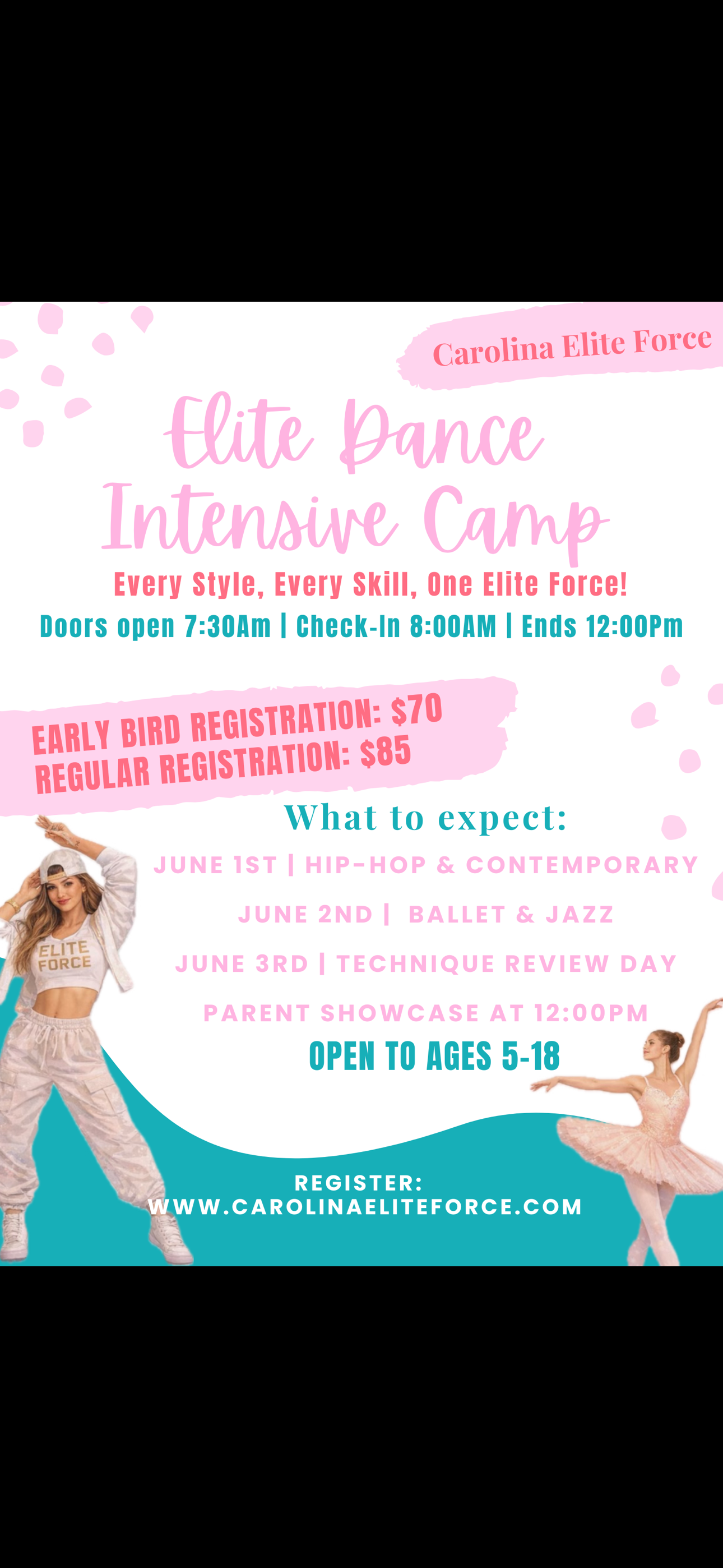 Carolina Elite Force

Elite Dance Intensive Camp

Every Style, Every Skill, One Elite Force!

Doors open 7:30Am | Check-In 8:00AM | Ends 12:00Pm

EARLY BIRD REGISTRATION: $70
REGULAR REGISTRATION: $85

What to expect:

JUNE 1ST | HIP-HOP & CONTEMPORARY

JUNE 2ND | BALLET & JAZZ

JUNE 3RD | TECHNIQUE REVIEW DAY

PARENT SHOWCASE AT 12:00PM

OPEN TO AGES 5-18

ELITE FORCE

REGISTER:
WWW.CAROLINAELITEFORCE.COM